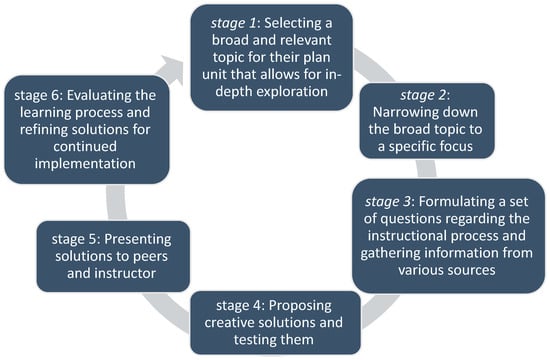 stage 1: Selecting a broad and relevant topic for their plan unit that allows for in-depth exploration

stage 2: Narrowing down the broad topic to a specific focus

stage 3: Formulating a set of questions regarding the instructional process and gathering information from various sources

stage 4: Proposing creative solutions and testing them

stage 5: Presenting solutions to peers and instructor

stage 6: Evaluating the learning process and refining solutions for continued implementation